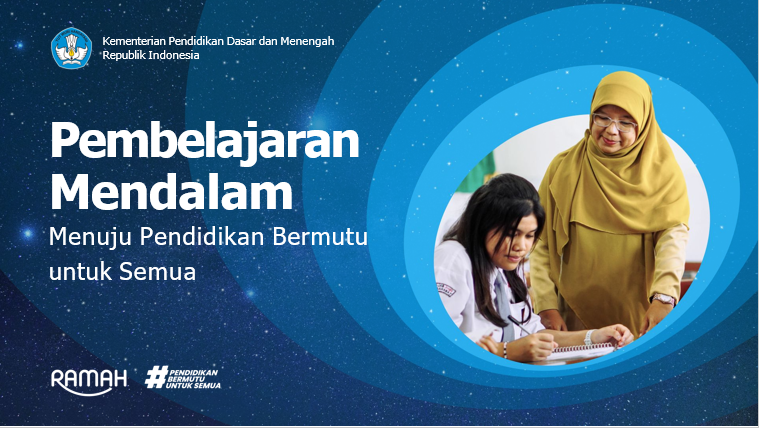 Kementerian Pendidikan Dasar dan Menengah
Republik Indonesia

Pembelajaran Mendalam

Menuju Pendidikan Bermutu untuk Semua

RAMAH

#PENDIDIKAN BERMUTU UNTUK SEMUA